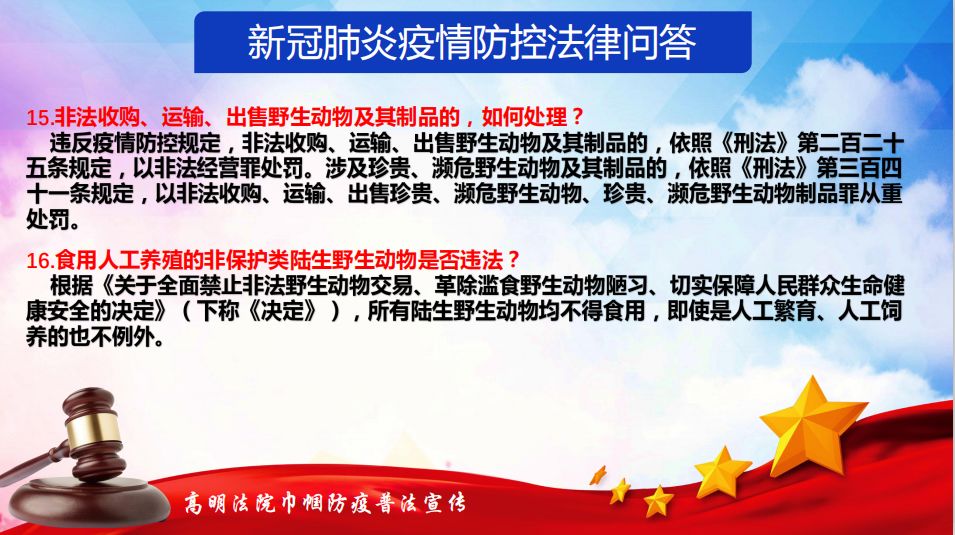 新冠肺炎疫情防控法律问答

15.非法收购、运输、出售野生动物及其制品的，如何处理？

违反疫情防控规定，非法收购、运输、出售野生动物及其制品的，依照《刑法》第二百二十五条规定，以非法经营罪处罚。涉及珍贵、濒危野生动物及其制品的，依照《刑法》第三百四十一条规定，以非法收购、运输、出售珍贵、濒危野生动物、珍贵、濒危野生动物制品罪从重处罚。

16.食用人工养殖的非保护类陆生野生动物是否违法？

根据《关于全面禁止非法野生动物交易、革除滥食野生动物陋习、切实保障人民群众生命健康安全的决定》（下称《决定》），所有陆生野生动物均不得食用，即使是人工繁育、人工饲养的也不例外。

高明法院巾帼防疫普法宣传